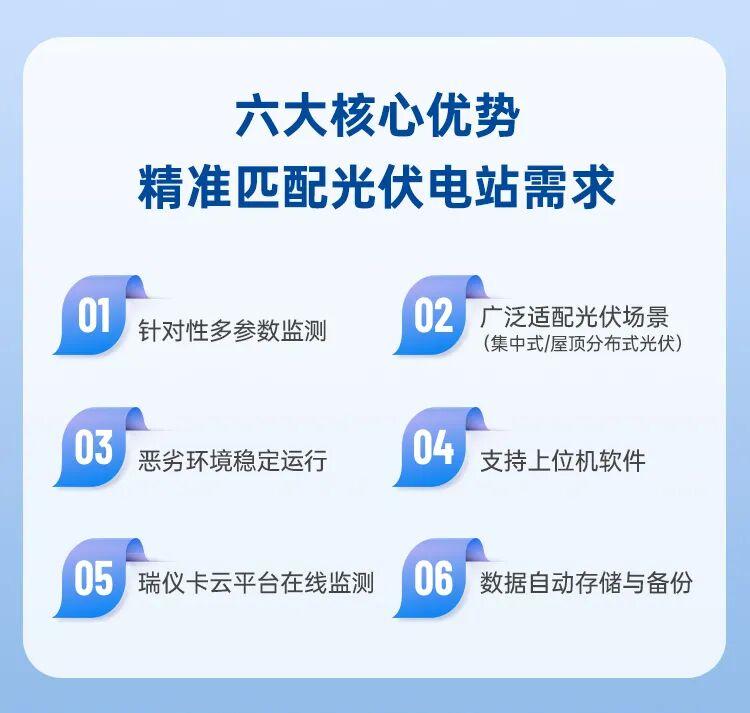 六大核心优势
精准匹配光伏电站需求

01 针对性多参数监测

02 广泛适配光伏场景
（集中式/屋顶分布式光伏）

03 恶劣环境稳定运行

04 支持上位机软件

05 瑞仪卡云平台在线监测

06 数据自动存储与备份